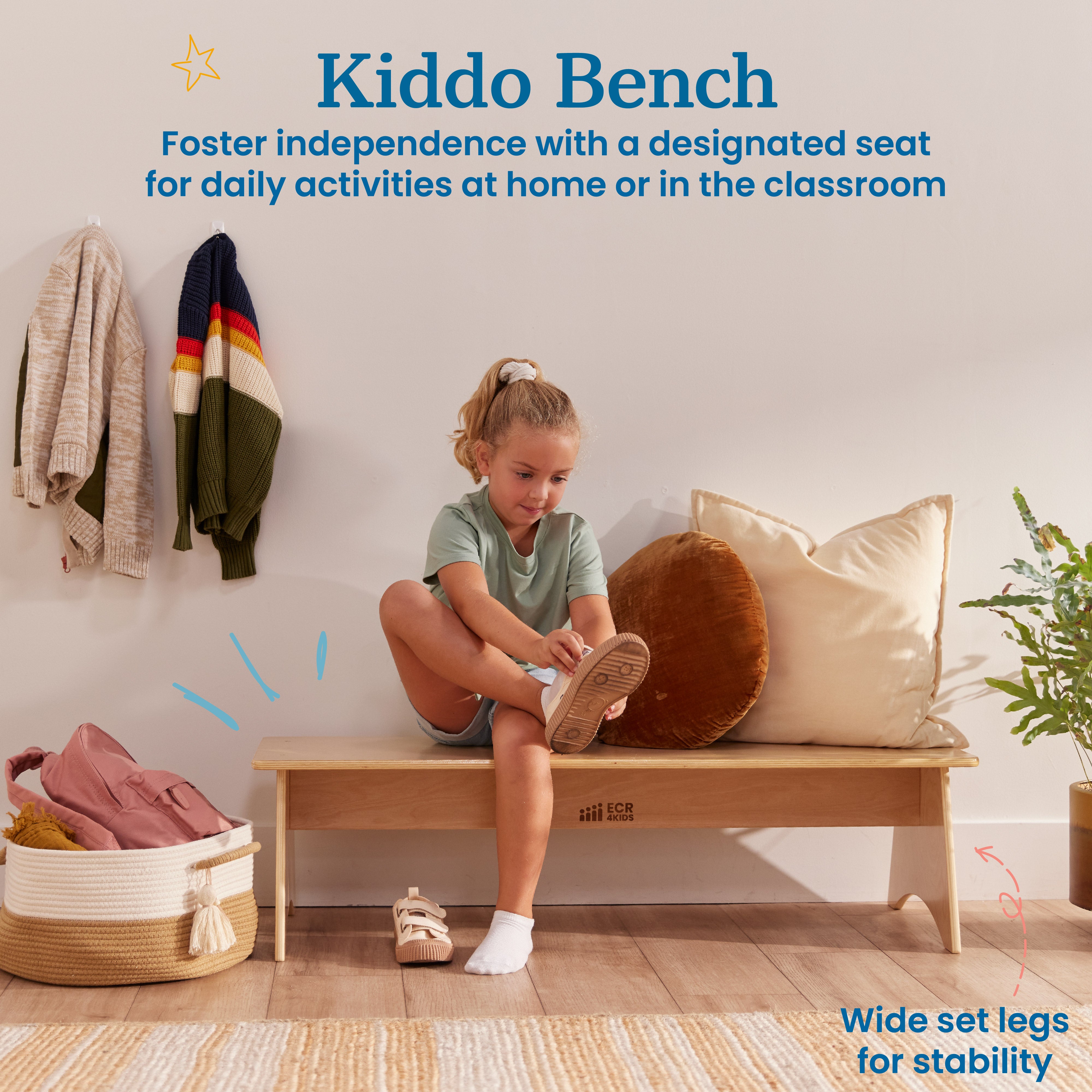 Kiddo Bench

Foster independence with a designated seat for daily activities at home or in the classroom

ECR 4KIDS

Wide set legs for stability